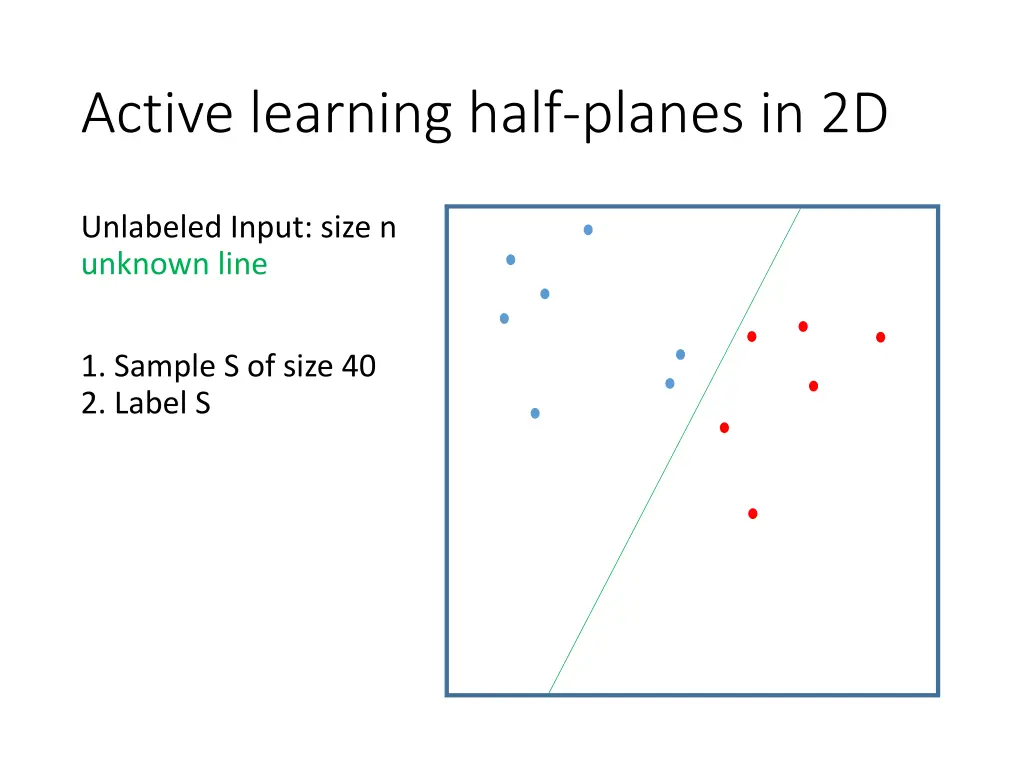 Active learning half-planes in 2D

Unlabeled Input: size n
unknown line

1. Sample S of size 40
2. Label S